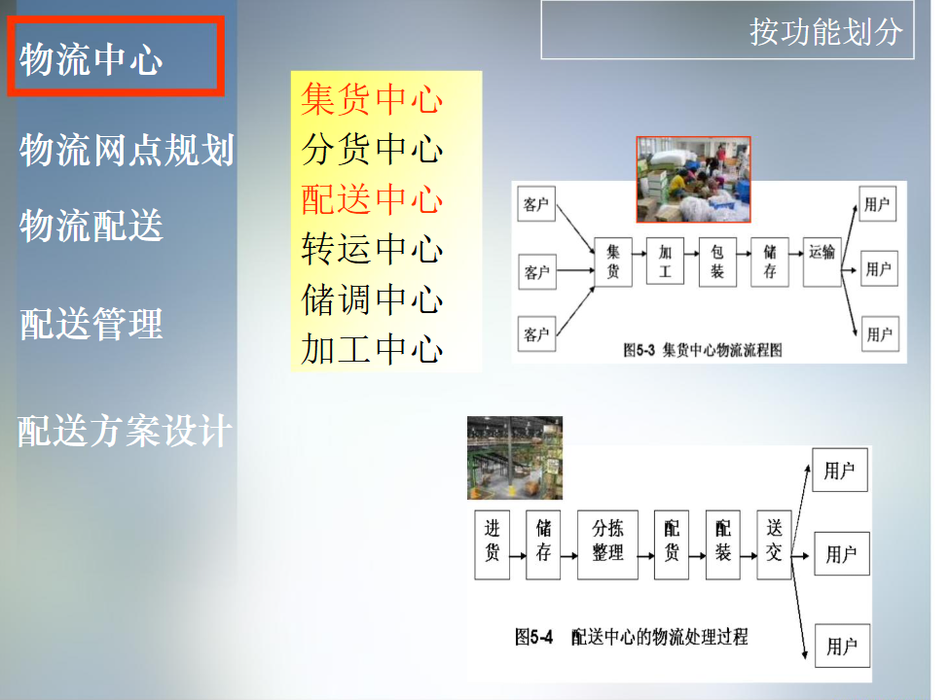 按功能划分

物流中心

物流网点规划

物流配送

配送管理

配送方案设计

集货中心
分货中心
配送中心
转运中心
储调中心
加工中心

客户
客户
客户
集货
加工
包装
储存
运输
用户
用户
用户

图5-3 集货中心物流流程图

进货
储存
分拣整理
配货
配装
送交
用户
用户
用户

图5-4 配送中心的物流处理过程